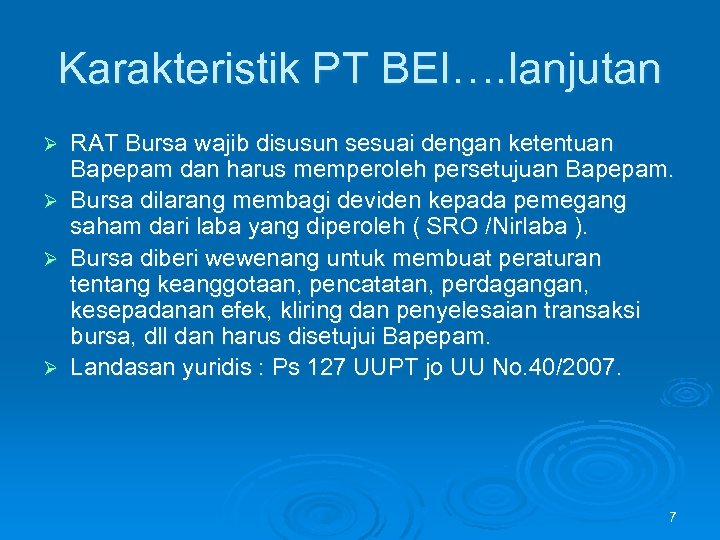 Karakteristik PT BEI….lanjutan

➢ RAT Bursa wajib disusun sesuai dengan ketentuan Bapepam dan harus memperoleh persetujuan Bapepam.
➢ Bursa dilarang membagi deviden kepada pemegang saham dari laba yang diperoleh ( SRO /Nirlaba ).
➢ Bursa diberi wewenang untuk membuat peraturan tentang keanggotaan, pencatatan, perdagangan, kesepadanan efek, kliring dan penyelesaian transaksi bursa, dll dan harus disetujui Bapepam.
➢ Landasan yuridis : Ps 127 UUPT jo UU No.40/2007.

7